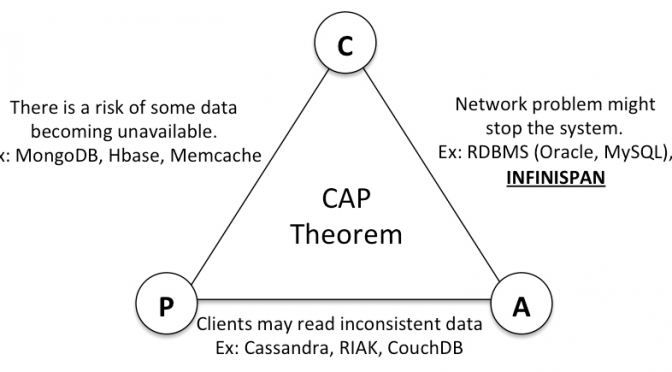 C

There is a risk of some data becoming unavailable.
x: MongoDB, Hbase, Memcache

Network problem might stop the system.
Ex: RDBMS (Oracle, MySQL),
INFINISPAN

CAP
Theorem

P

A

Clients may read inconsistent data
Ex: Cassandra, RIAK, CouchDB